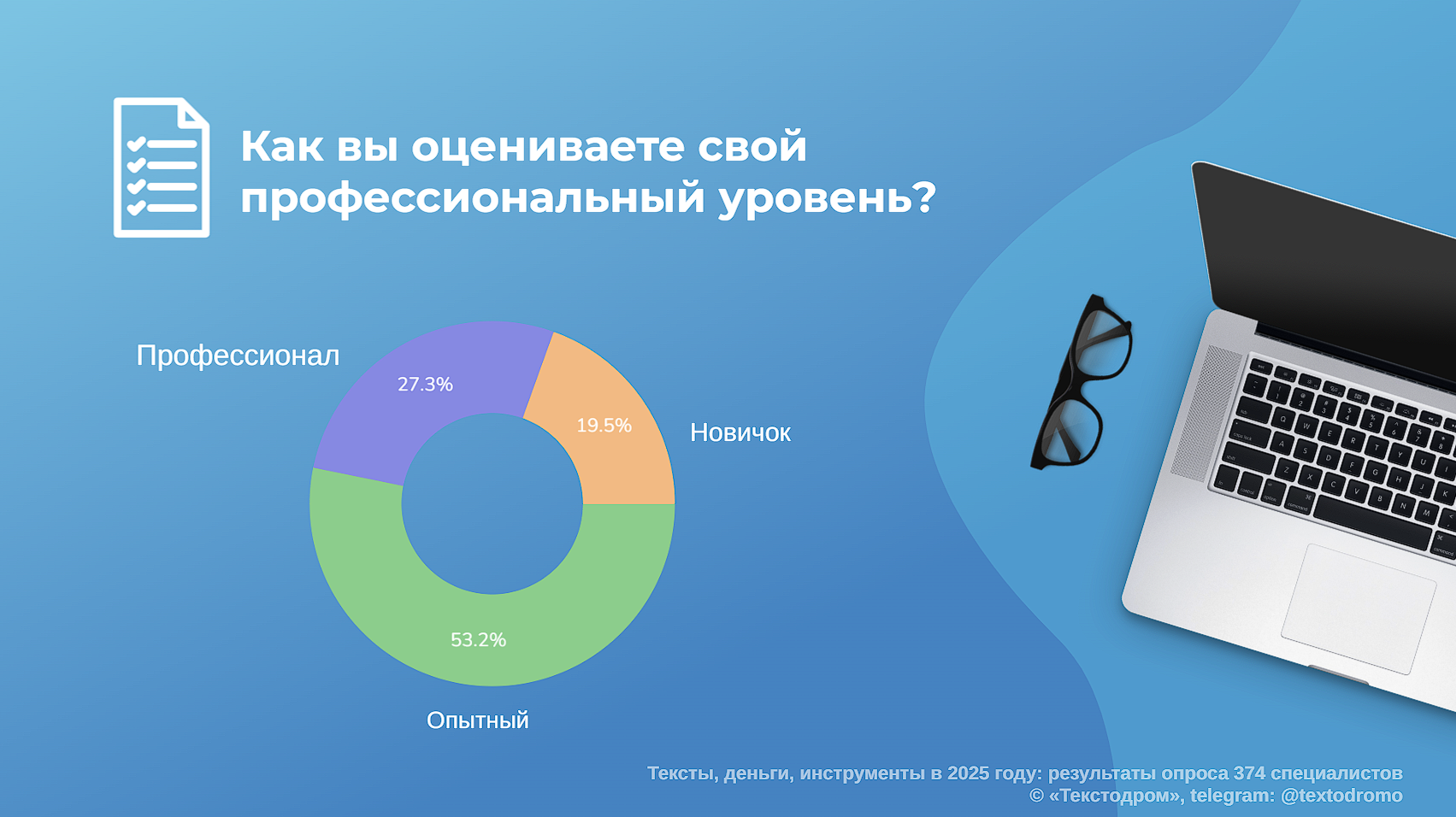 Как вы оцениваете свой профессиональный уровень?

Профессионал
27.3%
19.5%
Новичок
53.2%
Опытный

Тексты, деньги, инструменты в 2025 году: результаты опроса 374 специалистов
© «Текстодром», telegram: @textodromo